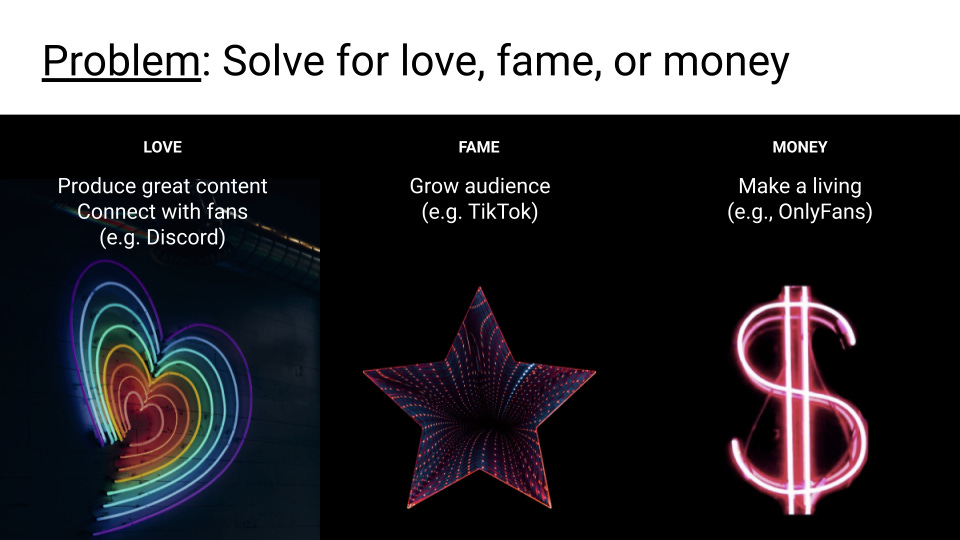 Problem: Solve for love, fame, or money

LOVE

Produce great content
Connect with fans
(e.g. Discord)

FAME

Grow audience
(e.g. TikTok)

MONEY

Make a living
(e.g., OnlyFans)